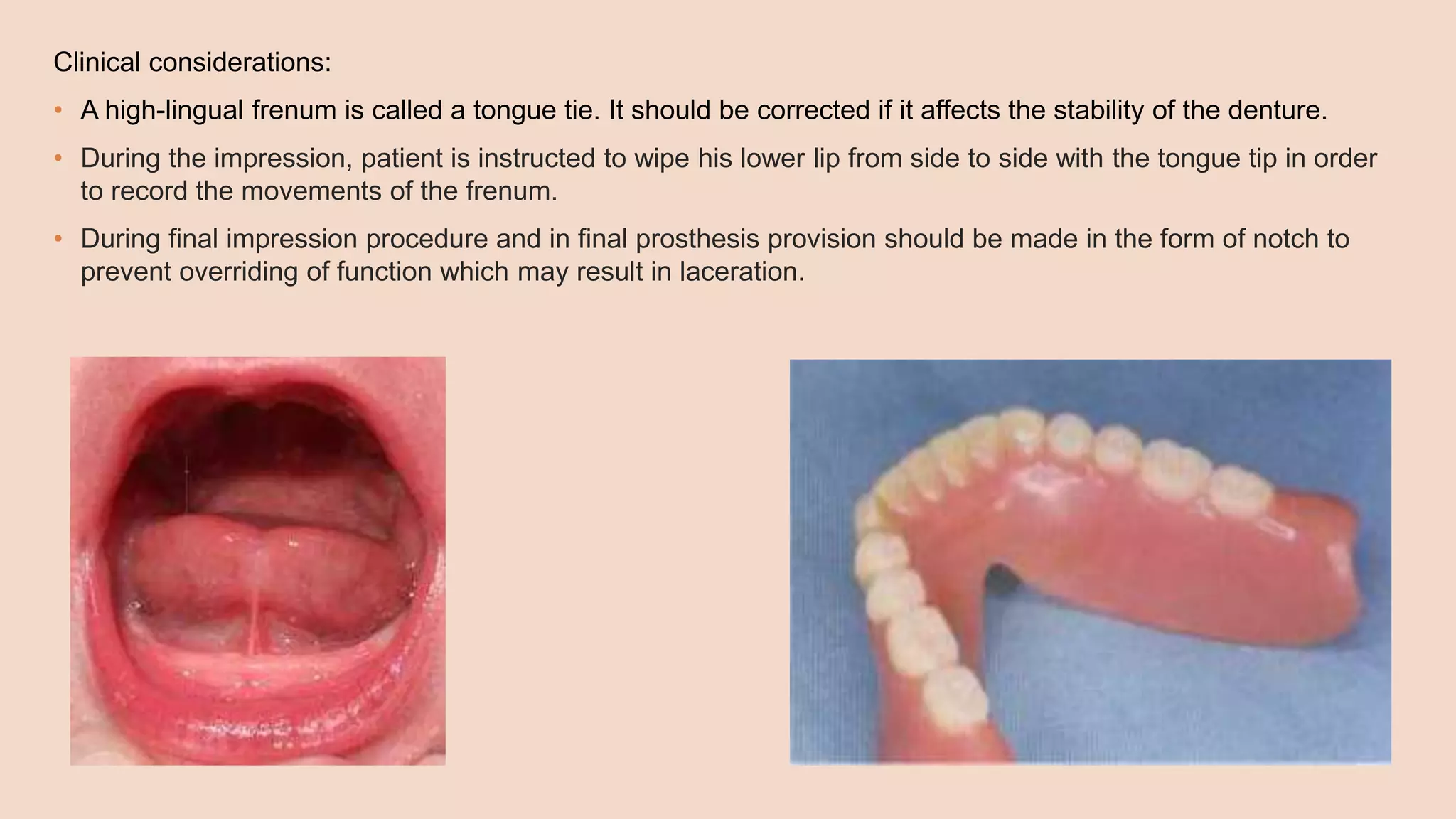 Clinical considerations:

• A high-lingual frenum is called a tongue tie. It should be corrected if it affects the stability of the denture.

• During the impression, patient is instructed to wipe his lower lip from side to side with the tongue tip in order to record the movements of the frenum.

• During final impression procedure and in final prosthesis provision should be made in the form of notch to prevent overriding of function which may result in laceration.